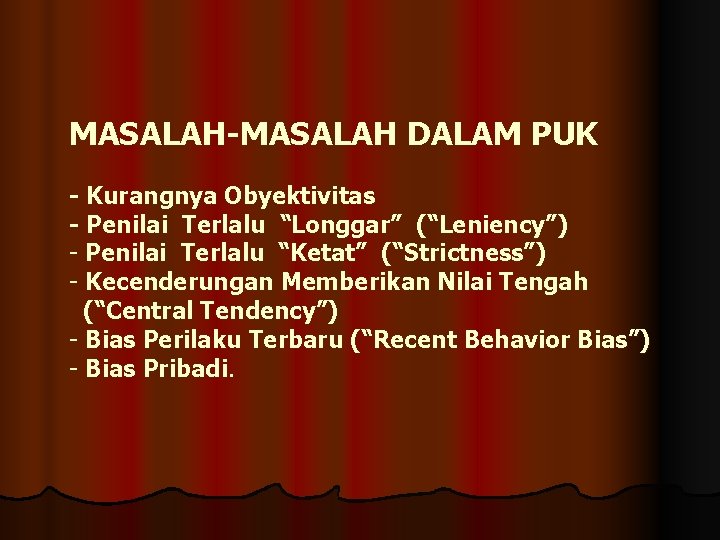 MASALAH-MASALAH DALAM PUK

- Kurangnya Obyektivitas
- Penilai Terlalu “Longgar” (“Leniency”)
- Penilai Terlalu “Ketat” (“Strictness”)
- Kecenderungan Memberikan Nilai Tengah (“Central Tendency”)
- Bias Perilaku Terbaru (“Recent Behavior Bias”)
- Bias Pribadi.